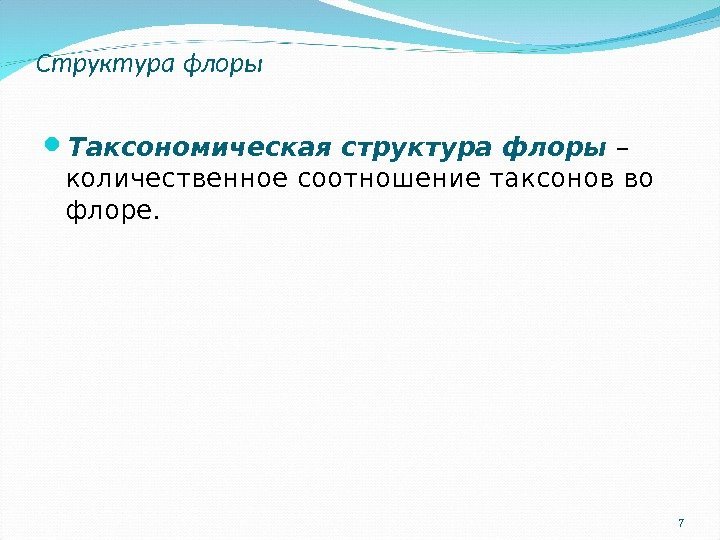 Структура флоры

Таксономическая структура флоры – количественное соотношение таксонов во флоре.

7